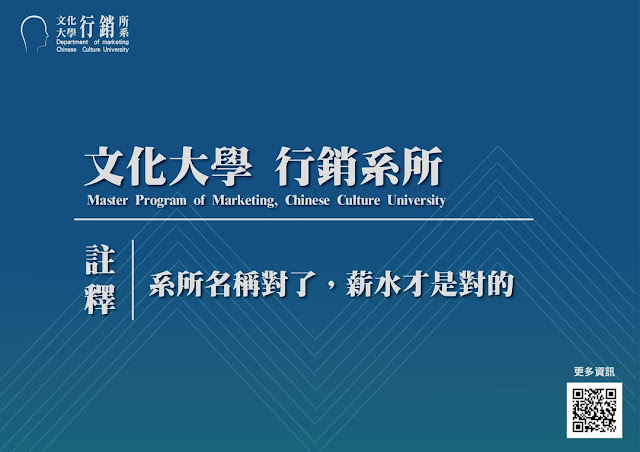 文化大學 行銷 所系
Department of marketing
Chinese Culture University

文化大學 行銷系所
Master Program of Marketing, Chinese Culture University

註釋

系所名稱對了，薪水才是對的

更多資訊